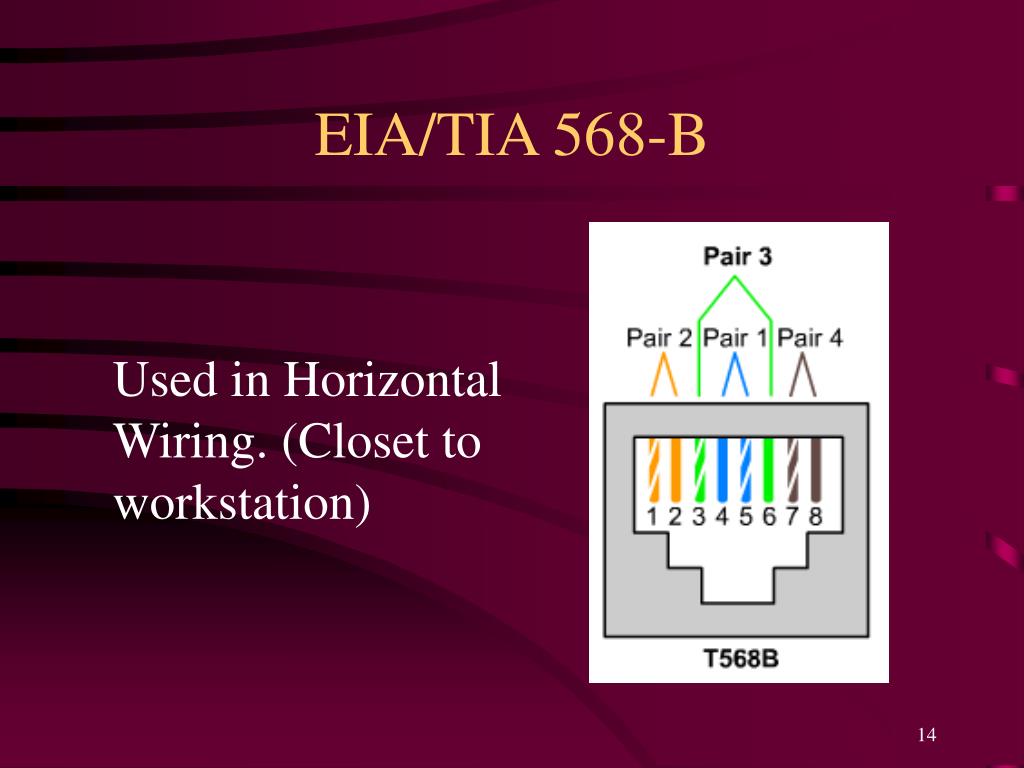 EIA/TIA 568-B

Used in Horizontal Wiring. (Closet to workstation)

Pair 3
Pair 2 Pair 1 Pair 4
1 2 3 4 5 6 7 8
T568B

14